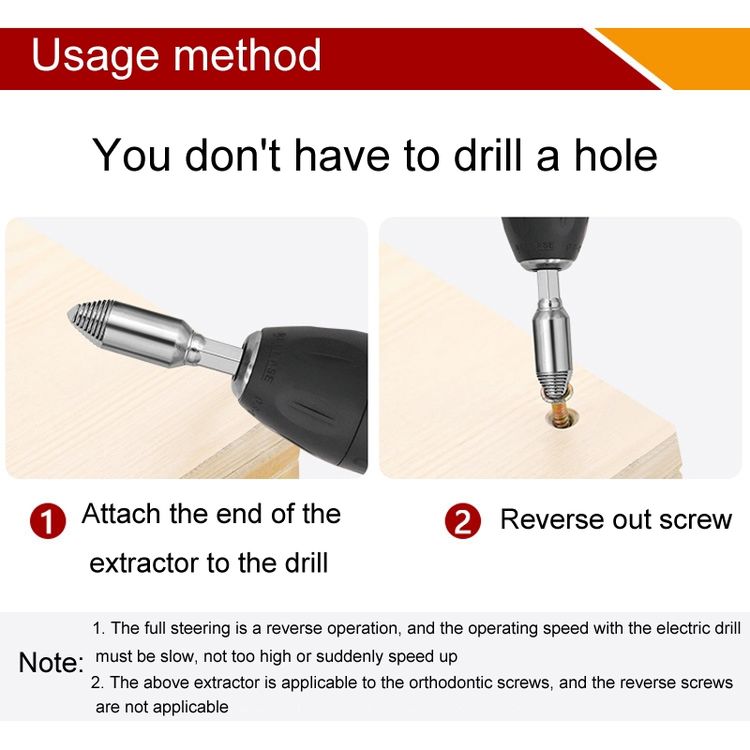 Usage method

You don't have to drill a hole

1 Attach the end of the extractor to the drill

2 Reverse out screw

Note: 1. The full steering is a reverse operation, and the operating speed with the electric drill must be slow, not too high or suddenly speed up
2. The above extractor is applicable to the orthodontic screws, and the reverse screws are not applicable